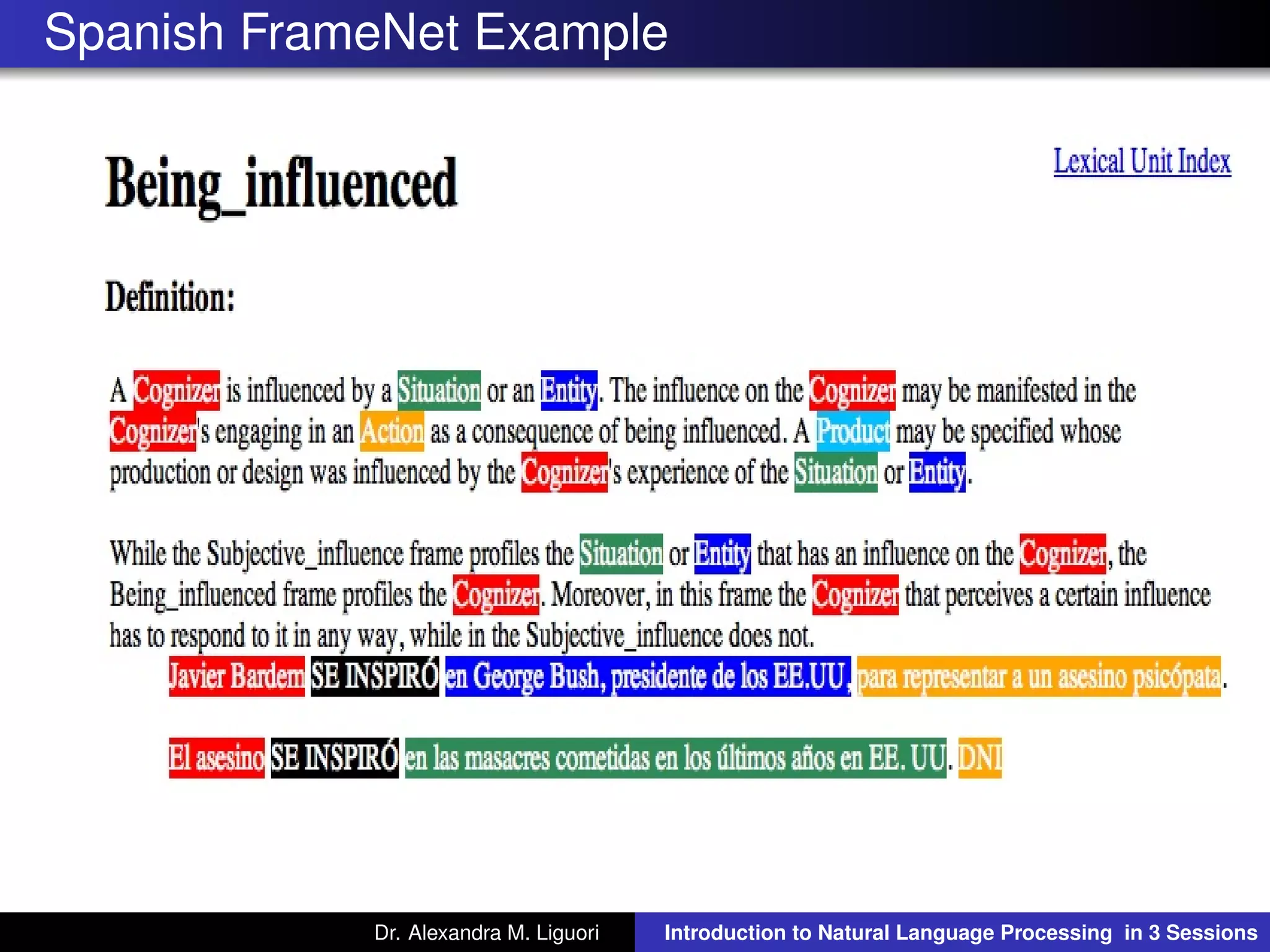 Spanish FrameNet Example

Being_influenced

Lexical Unit Index

Definition:

A Cognizer is influenced by a Situation or an Entity. The influence on the Cognizer may be manifested in the Cognizer's engaging in an Action as a consequence of being influenced. A Product may be specified whose production or design was influenced by the Cognizer's experience of the Situation or Entity.

While the Subjective_influence frame profiles the Situation or Entity that has an influence on the Cognizer, the Being_influenced frame profiles the Cognizer. Moreover, in this frame the Cognizer that perceives a certain influence has to respond to it in any way, while in the Subjective_influence does not.

Javier Bardem SE INSPIRÓ en George Bush, presidente de los EE.UU, para representar a un asesino psicópata.

El asesino SE INSPIRÓ en las masacres cometidas en los últimos años en EE. UU. DNI

Dr. Alexandra M. Liguori

Introduction to Natural Language Processing in 3 Sessions